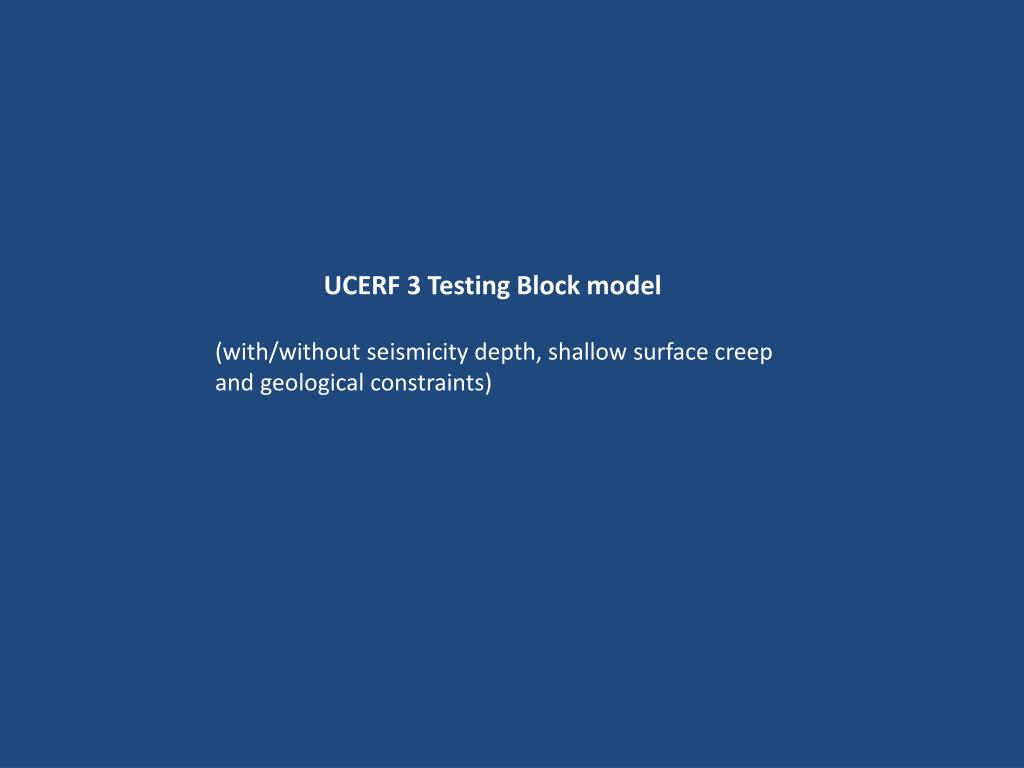 UCERF 3 Testing Block model

(with/without seismicity depth, shallow surface creep and geological constraints)